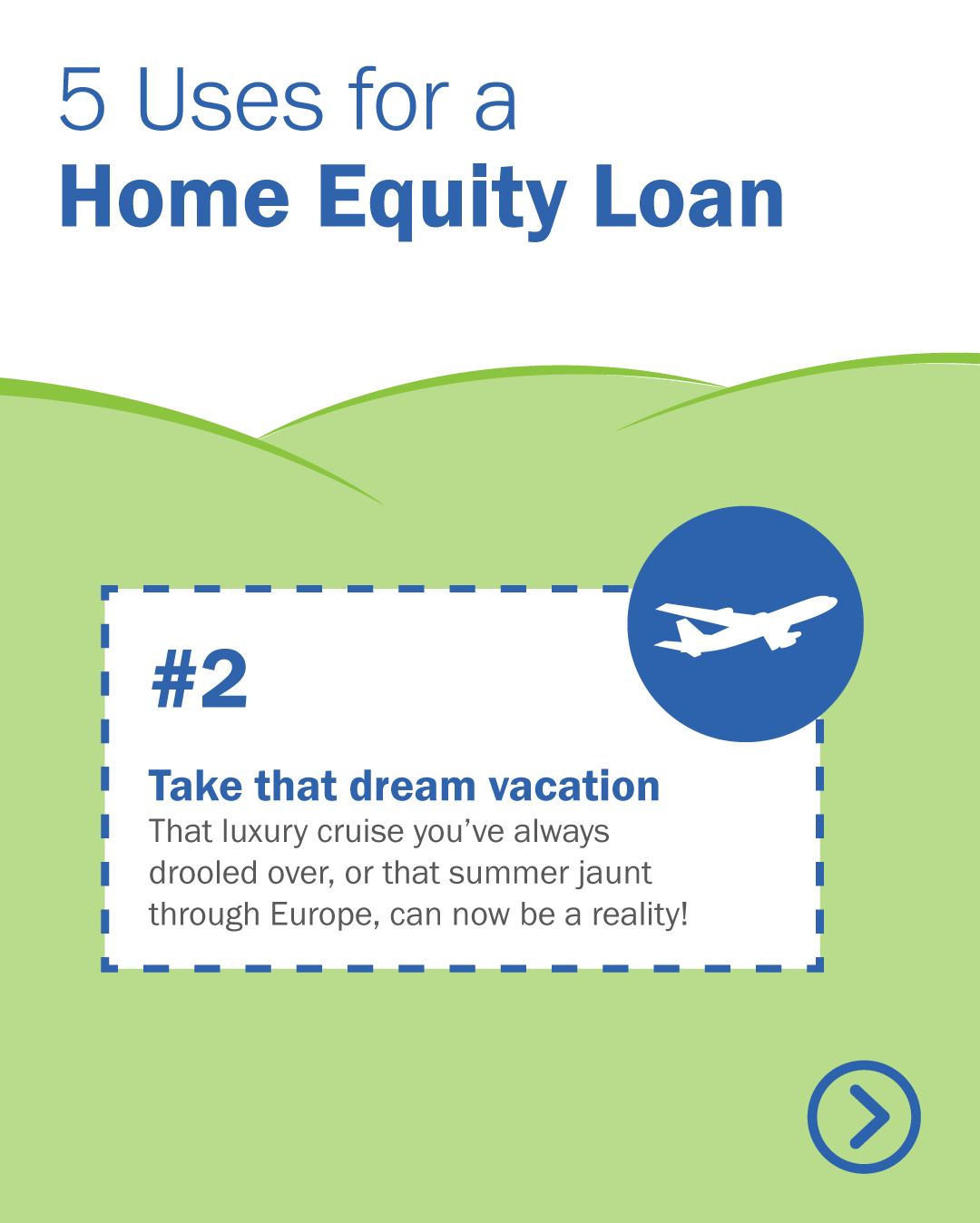 5 Uses for a
Home Equity Loan

#2

Take that dream vacation
That luxury cruise you've always drooled over, or that summer jaunt through Europe, can now be a reality!